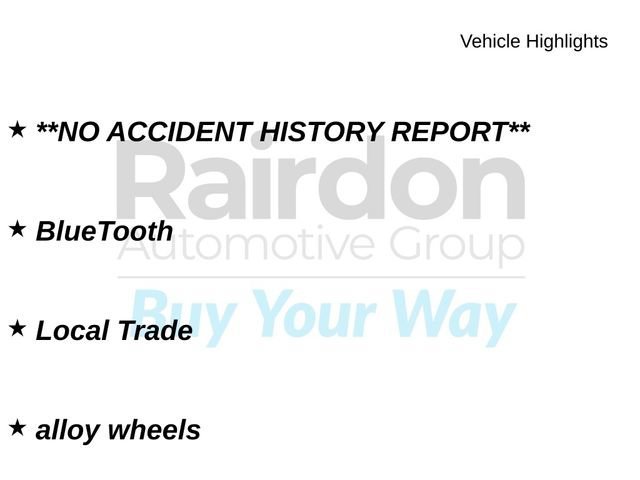 Vehicle Highlights

★ **NO ACCIDENT HISTORY REPORT**

★ BlueTooth

★ Local Trade

★ alloy wheels

Rairdon
Automotive Group
Buy Your Way